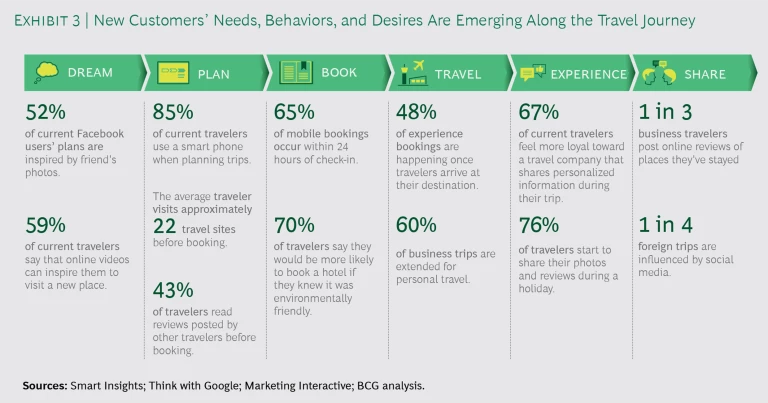 EXHIBIT 3 | New Customers' Needs, Behaviors, and Desires Are Emerging Along the Travel Journey

DREAM

52%
of current Facebook users' plans are inspired by friend's photos.

59%
of current travelers say that online videos can inspire them to visit a new place.

PLAN

85%
of current travelers use a smart phone when planning trips.

The average traveler visits approximately 22 travel sites before booking.

43%
of travelers read reviews posted by other travelers before booking.

BOOK

65%
of mobile bookings occur within 24 hours of check-in.

70%
of travelers say they would be more likely to book a hotel if they knew it was environmentally friendly.

TRAVEL

48%
of experience bookings are happening once travelers arrive at their destination.

60%
of business trips are extended for personal travel.

EXPERIENCE

67%
of current travelers feel more loyal toward a travel company that shares personalized information during their trip.

76%
of travelers start to share their photos and reviews during a holiday.

SHARE

1 in 3
business travelers post online reviews of places they've stayed

1 in 4
foreign trips are influenced by social media.

Sources: Smart Insights; Think with Google; Marketing Interactive; BCG analysis.